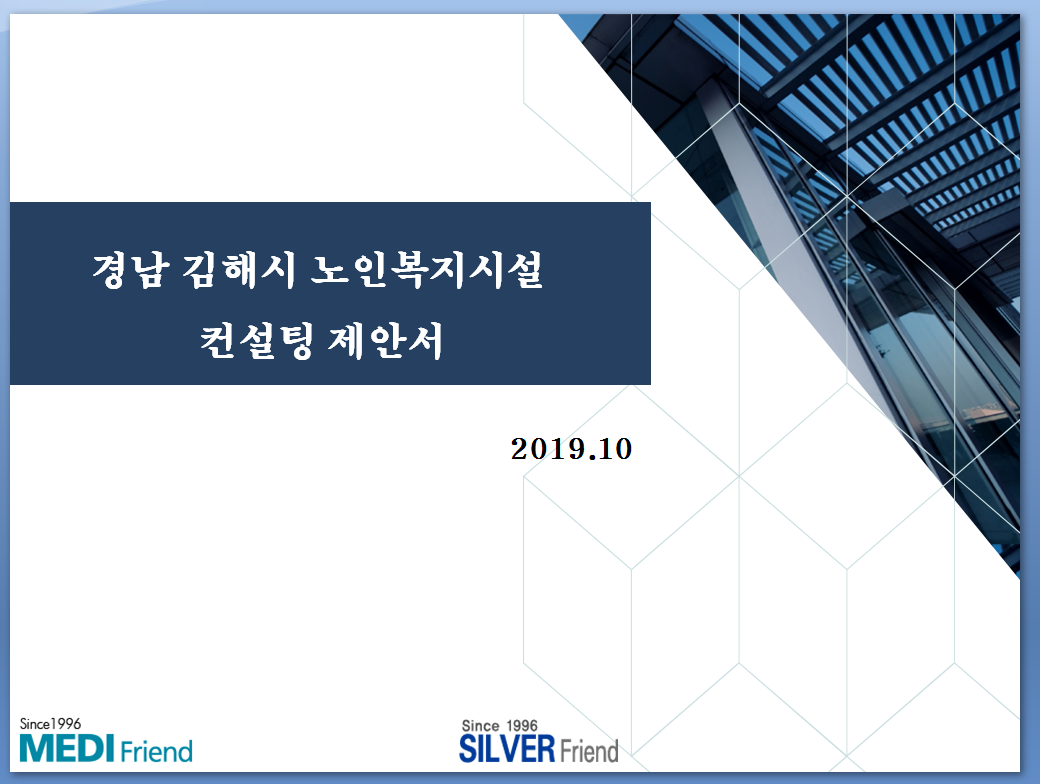 경남 김해시 노인복지시설
컨설팅 제안서

2019.10

Since1996
MEDI Friend

Since 1996
SILVER Friend